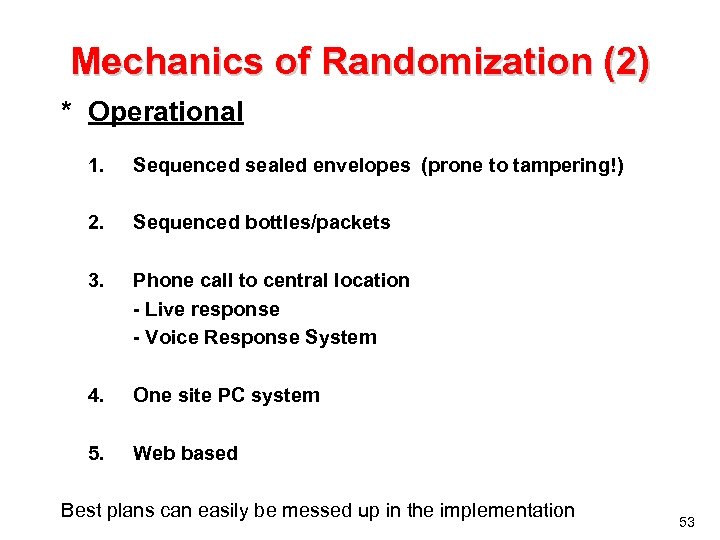 Mechanics of Randomization (2)

* Operational

1. Sequenced sealed envelopes (prone to tampering!)

2. Sequenced bottles/packets

3. Phone call to central location
- Live response
- Voice Response System

4. One site PC system

5. Web based

Best plans can easily be messed up in the implementation

53